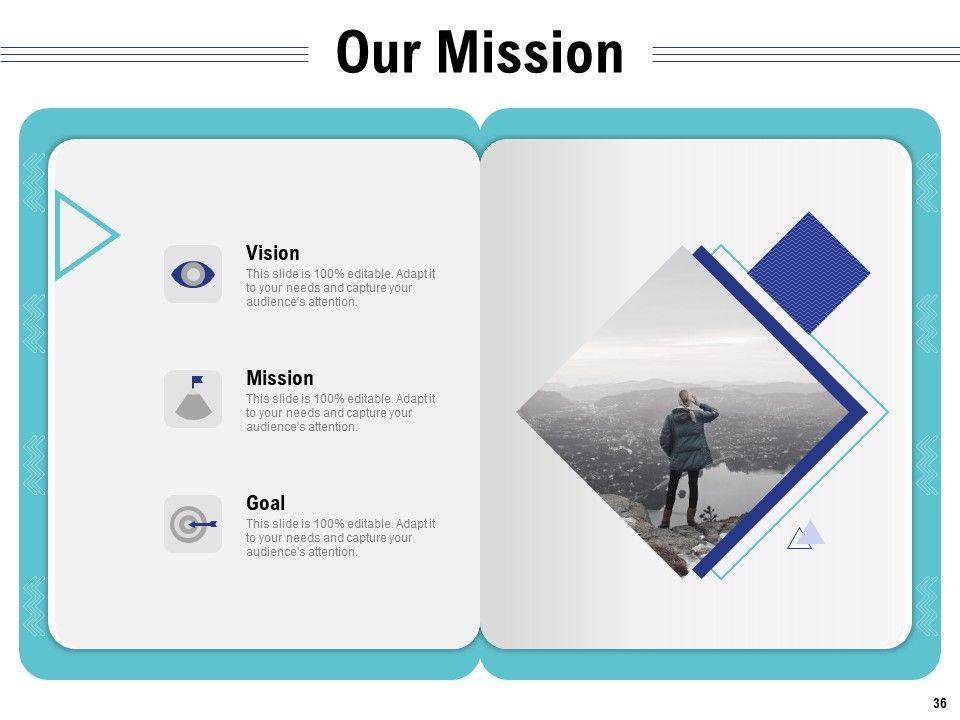 Our Mission

Vision
This slide is 100% editable. Adapt it to your needs and capture your audience's attention.

Mission
This slide is 100% editable. Adapt it to your needs and capture your audience's attention.

Goal
This slide is 100% editable. Adapt it to your needs and capture your audience's attention.

36